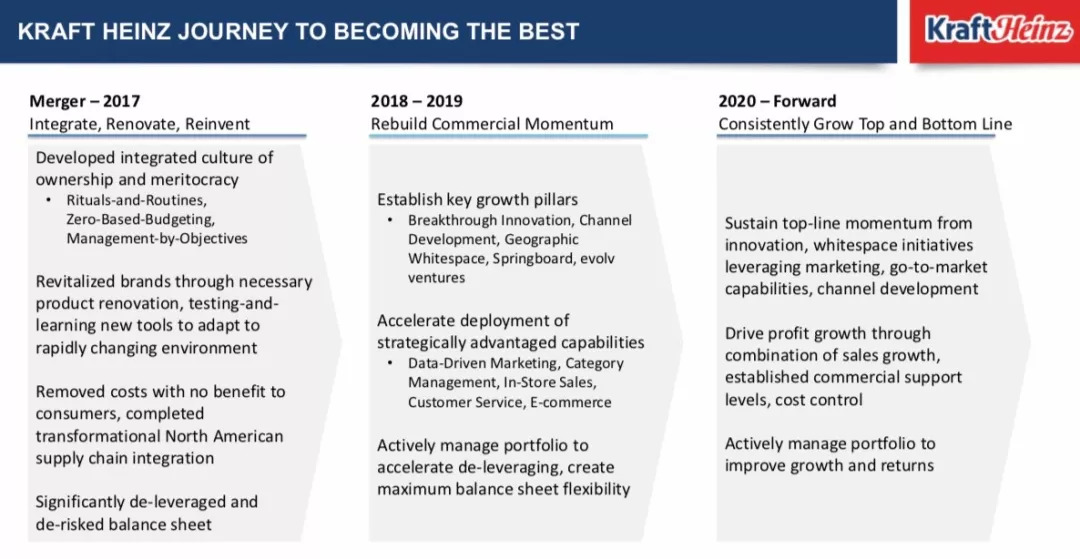 KRAFT HEINZ JOURNEY TO BECOMING THE BEST

KraftHeinz

Merger – 2017
Integrate, Renovate, Reinvent

Developed integrated culture of ownership and meritocracy
• Rituals-and-Routines, Zero-Based-Budgeting, Management-by-Objectives

Revitalized brands through necessary product renovation, testing-and-learning new tools to adapt to rapidly changing environment

Removed costs with no benefit to consumers, completed transformational North American supply chain integration

Significantly de-leveraged and de-risked balance sheet

2018 – 2019
Rebuild Commercial Momentum

Establish key growth pillars
• Breakthrough Innovation, Channel Development, Geographic Whitespace, Springboard, evolv ventures

Accelerate deployment of strategically advantaged capabilities
• Data-Driven Marketing, Category Management, In-Store Sales, Customer Service, E-commerce

Actively manage portfolio to accelerate de-leveraging, create maximum balance sheet flexibility

2020 – Forward
Consistently Grow Top and Bottom Line

Sustain top-line momentum from innovation, whitespace initiatives leveraging marketing, go-to-market capabilities, channel development

Drive profit growth through combination of sales growth, established commercial support levels, cost control

Actively manage portfolio to improve growth and returns